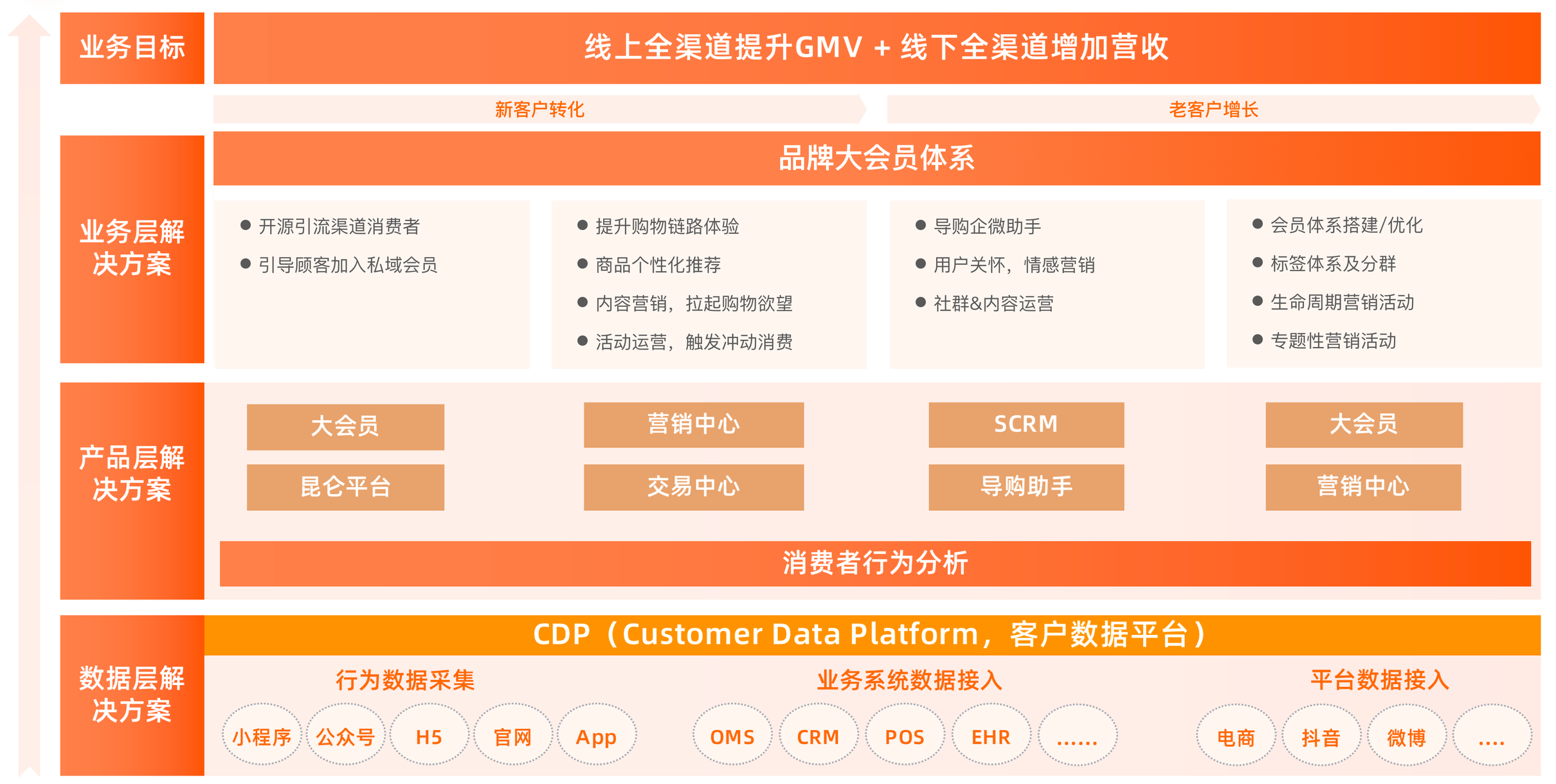 业务目标

线上全渠道提升GMV + 线下全渠道增加营收

新客户转化

老客户增长

业务层解决方案

品牌大会员体系

● 开源引流渠道消费者
● 引导顾客加入私域会员

● 提升购物链路体验
● 商品个性化推荐
● 内容营销，拉起购物欲望
● 活动运营，触发冲动消费

● 导购企微助手
● 用户关怀，情感营销
● 社群&内容运营

● 会员体系搭建/优化
● 标签体系及分群
● 生命周期营销活动
● 专题性营销活动

产品层解决方案

大会员
昆仑平台

营销中心
交易中心

SCRM
导购助手

大会员
营销中心

消费者行为分析

数据层解决方案

CDP（Customer Data Platform，客户数据平台）

行为数据采集
小程序 公众号 H5 官网 App

业务系统数据接入
OMS CRM POS EHR ......

平台数据接入
电商 抖音 微博 ....